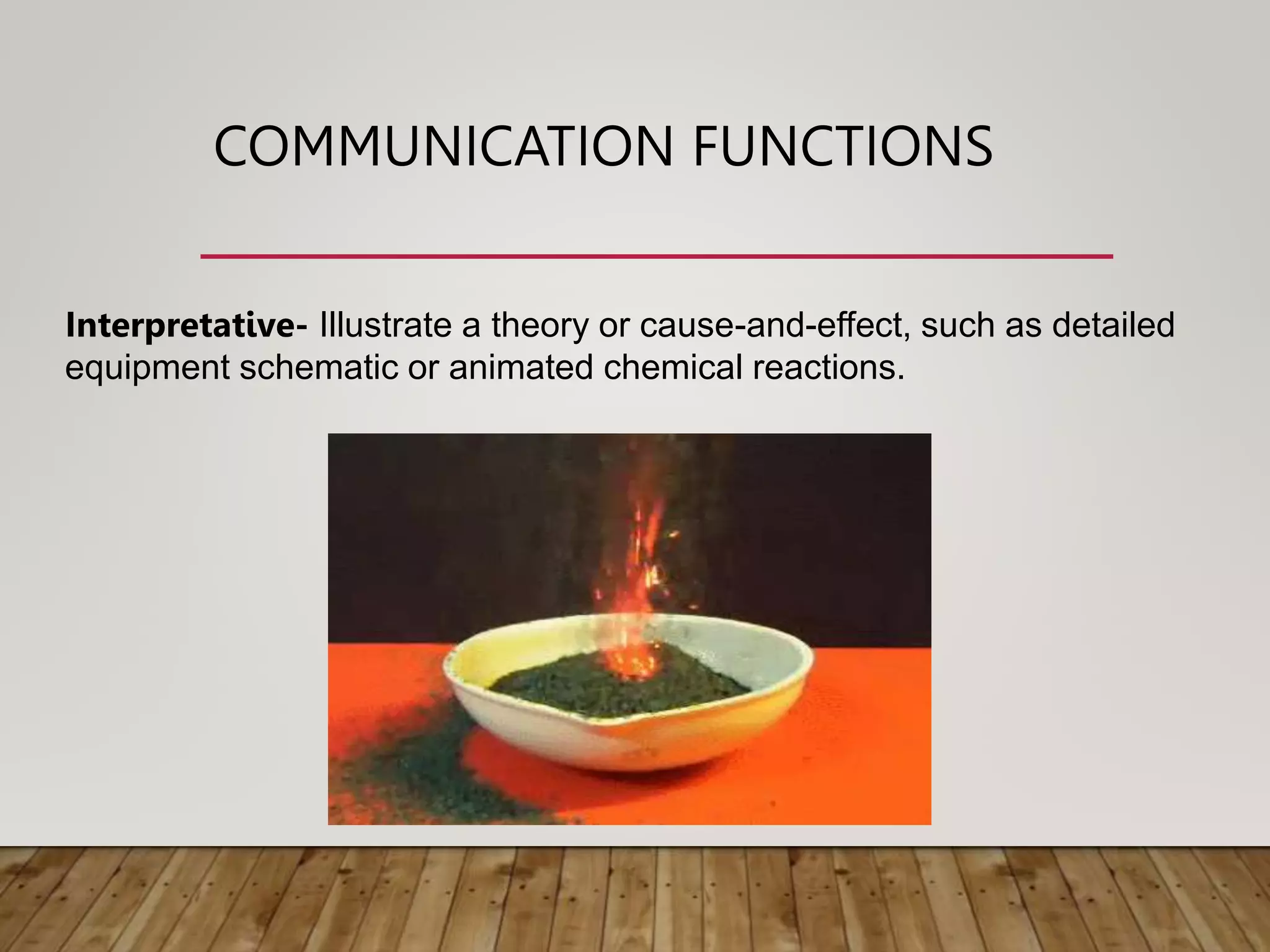 COMMUNICATION FUNCTIONS

Interpretative- Illustrate a theory or cause-and-effect, such as detailed equipment schematic or animated chemical reactions.